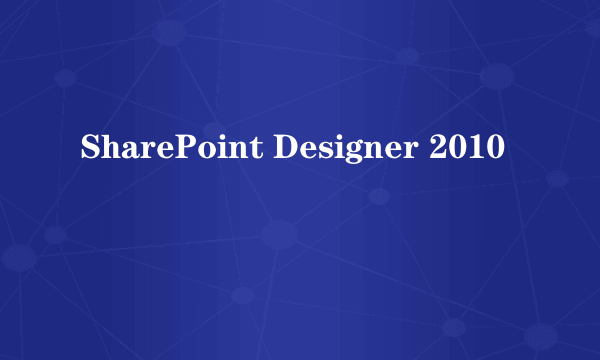 SharePoint Designer 2010